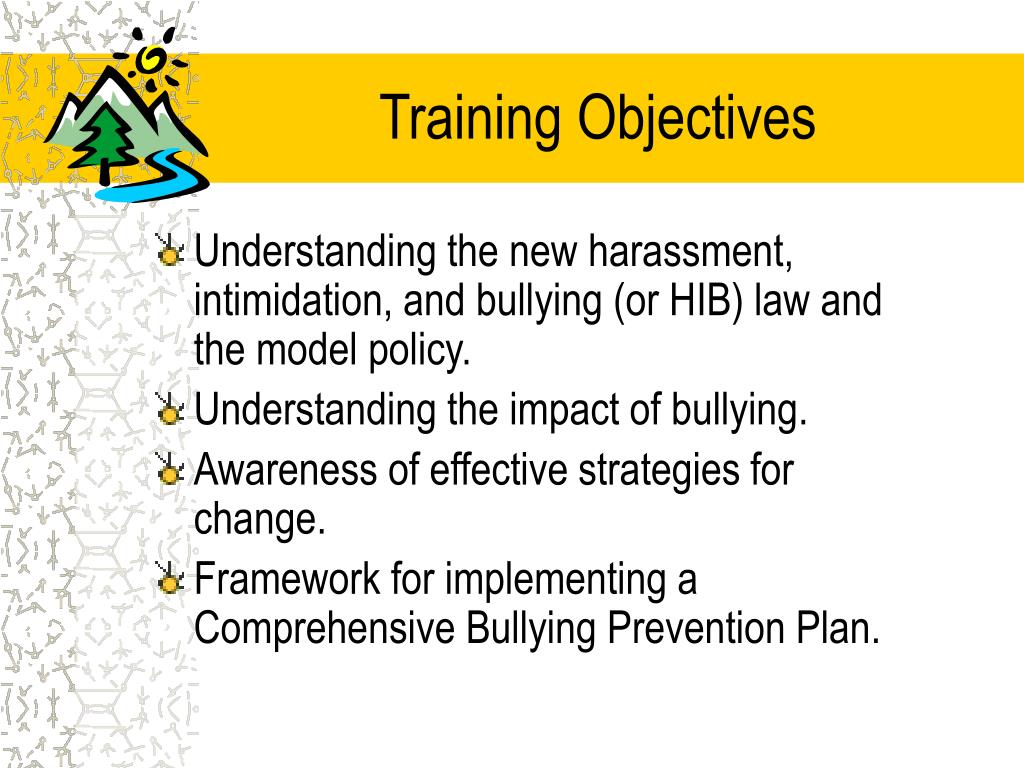 Training Objectives

Understanding the new harassment, intimidation, and bullying (or HIB) law and the model policy.

Understanding the impact of bullying.

Awareness of effective strategies for change.

Framework for implementing a Comprehensive Bullying Prevention Plan.